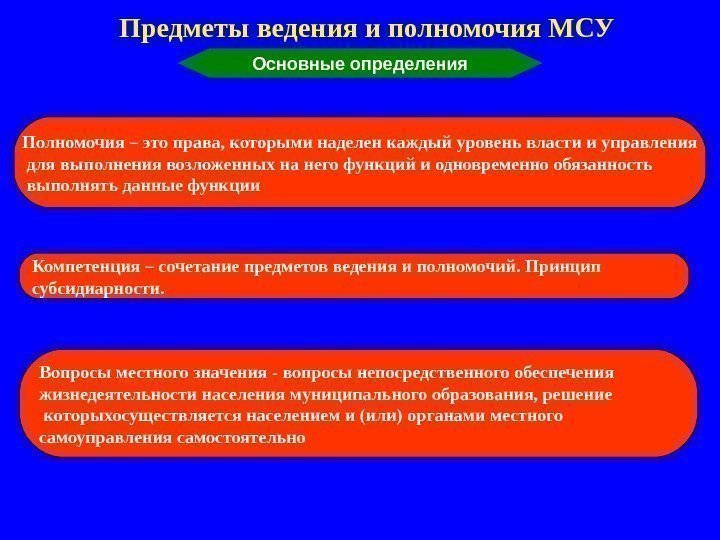 Предметы ведения и полномочия МСУ

Основные определения

Полномочия – это права, которыми наделен каждый уровень власти и управления для выполнения возложенных на него функций и одновременно обязанность выполнять данные функции

Компетенция – сочетание предметов ведения и полномочий. Принцип субсидиарности.

Вопросы местного значения - вопросы непосредственного обеспечения жизнедеятельности населения муниципального образования, решение которыхосуществляется населением и (или) органами местного самоуправления самостоятельно